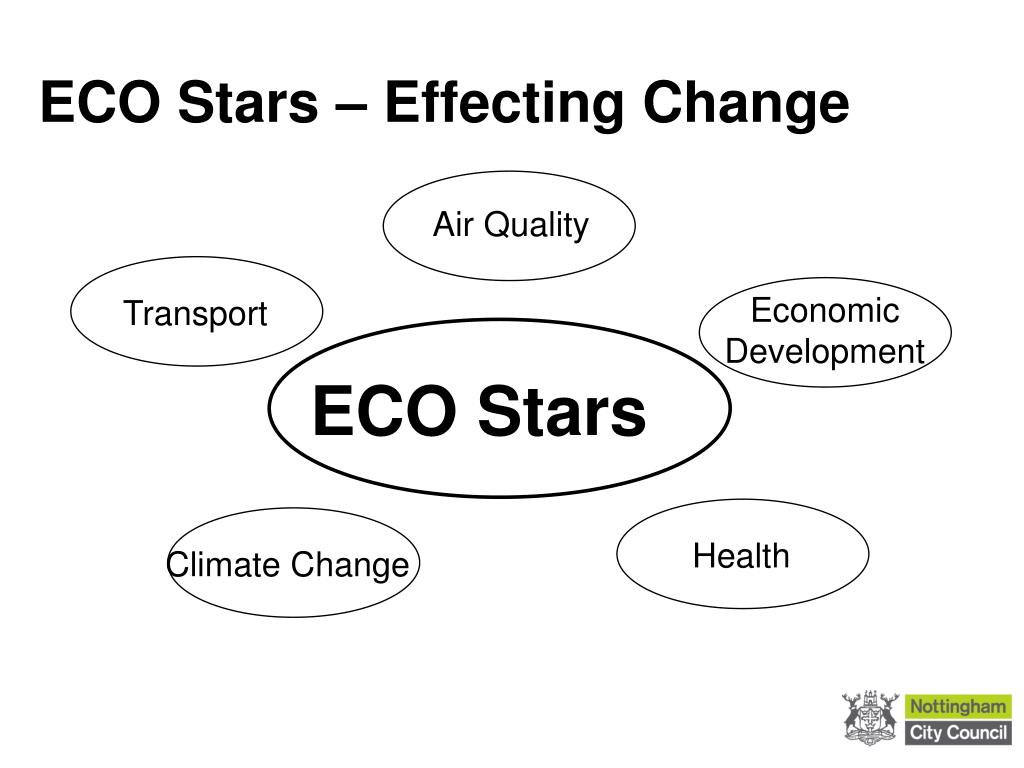 ECO Stars – Effecting Change

Air Quality

Transport

Economic Development

ECO Stars

Climate Change

Health

Nottingham City Council